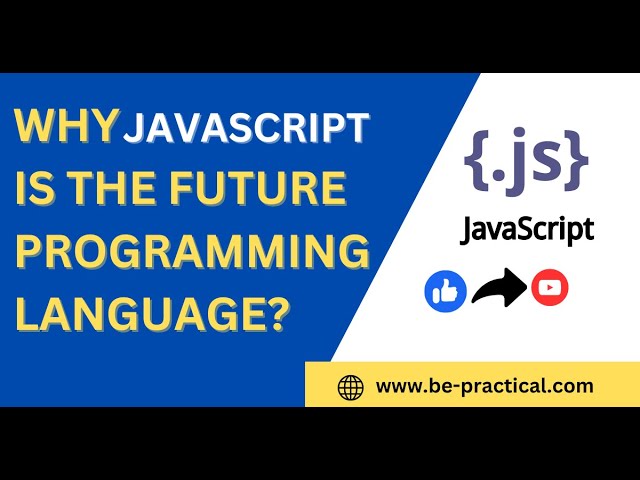 WHY JAVASCRIPT IS THE FUTURE PROGRAMMING LANGUAGE?

{.js}

JavaScript

www.be-practical.com